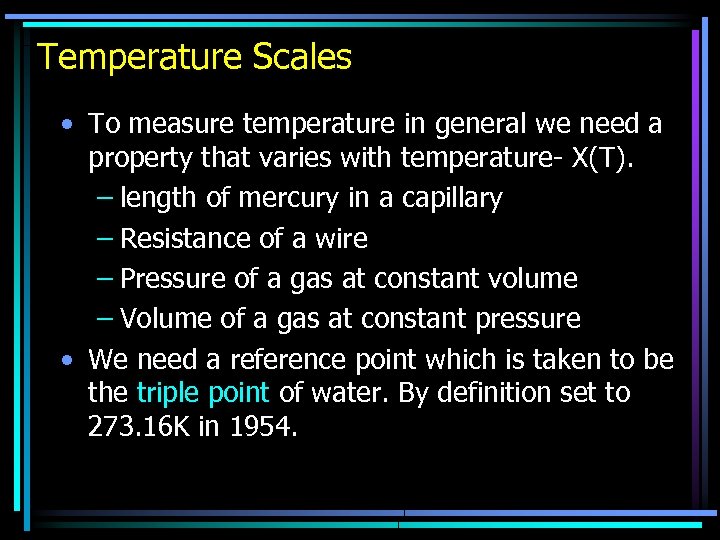 Temperature Scales

• To measure temperature in general we need a property that varies with temperature- X(T).
– length of mercury in a capillary
– Resistance of a wire
– Pressure of a gas at constant volume
– Volume of a gas at constant pressure
• We need a reference point which is taken to be the triple point of water. By definition set to 273.16K in 1954.